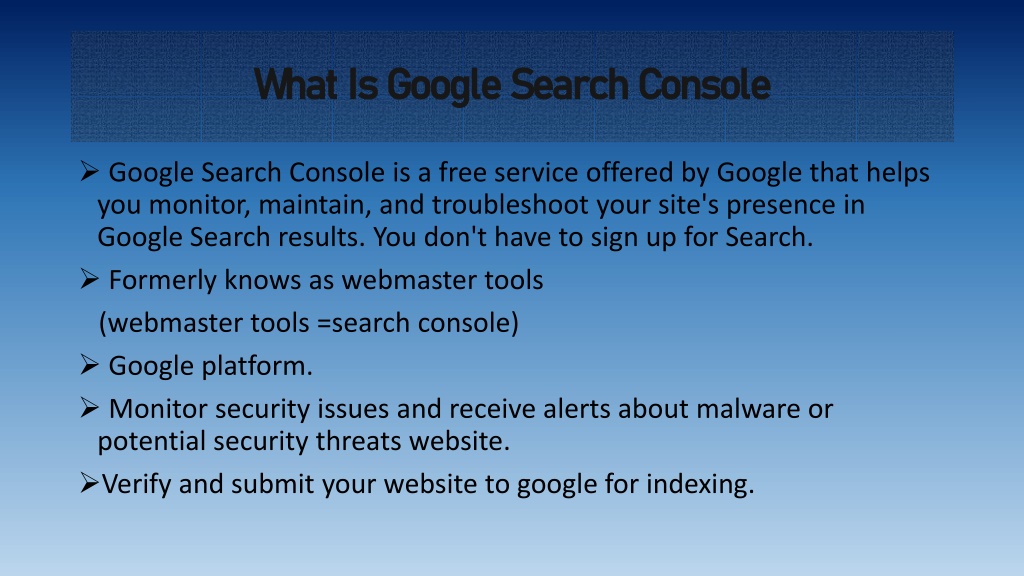 What Is Google Search Console

➢ Google Search Console is a free service offered by Google that helps you monitor, maintain, and troubleshoot your site's presence in Google Search results. You don't have to sign up for Search.

➢ Formerly knows as webmaster tools

(webmaster tools =search console)

➢ Google platform.

➢ Monitor security issues and receive alerts about malware or potential security threats website.

➢Verify and submit your website to google for indexing.